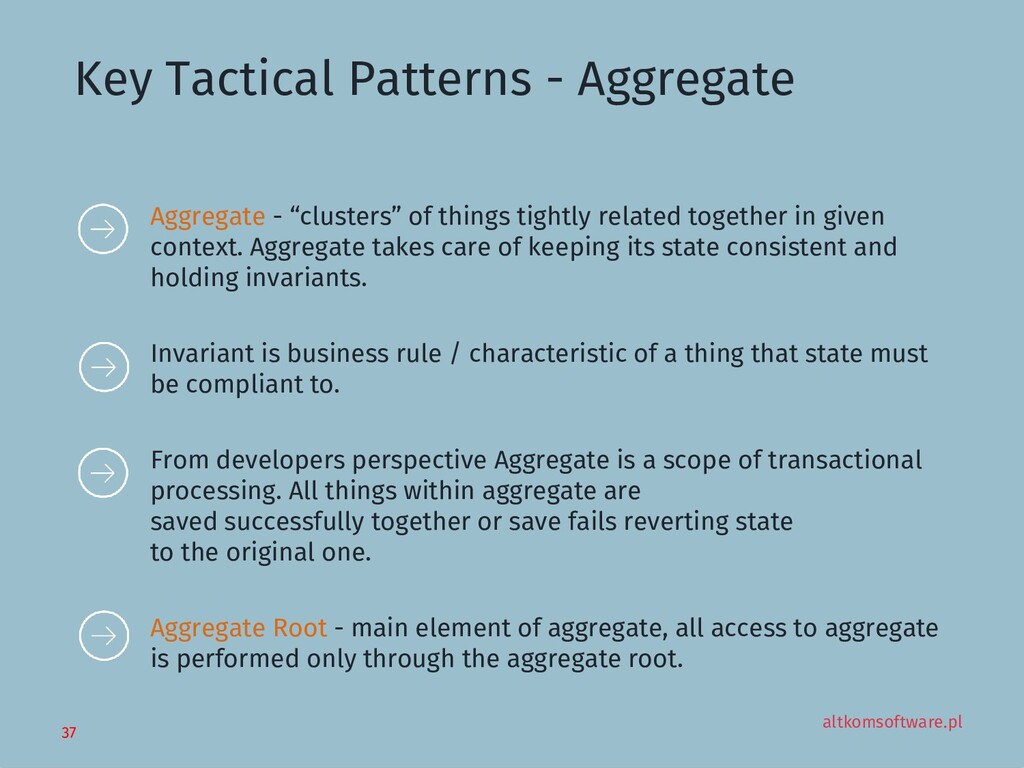 Key Tactical Patterns - Aggregate

Aggregate - “clusters” of things tightly related together in given context. Aggregate takes care of keeping its state consistent and holding invariants.

Invariant is business rule / characteristic of a thing that state must be compliant to.

From developers perspective Aggregate is a scope of transactional processing. All things within aggregate are saved successfully together or save fails reverting state to the original one.

Aggregate Root - main element of aggregate, all access to aggregate is performed only through the aggregate root.

37

altkomsoftware.pl